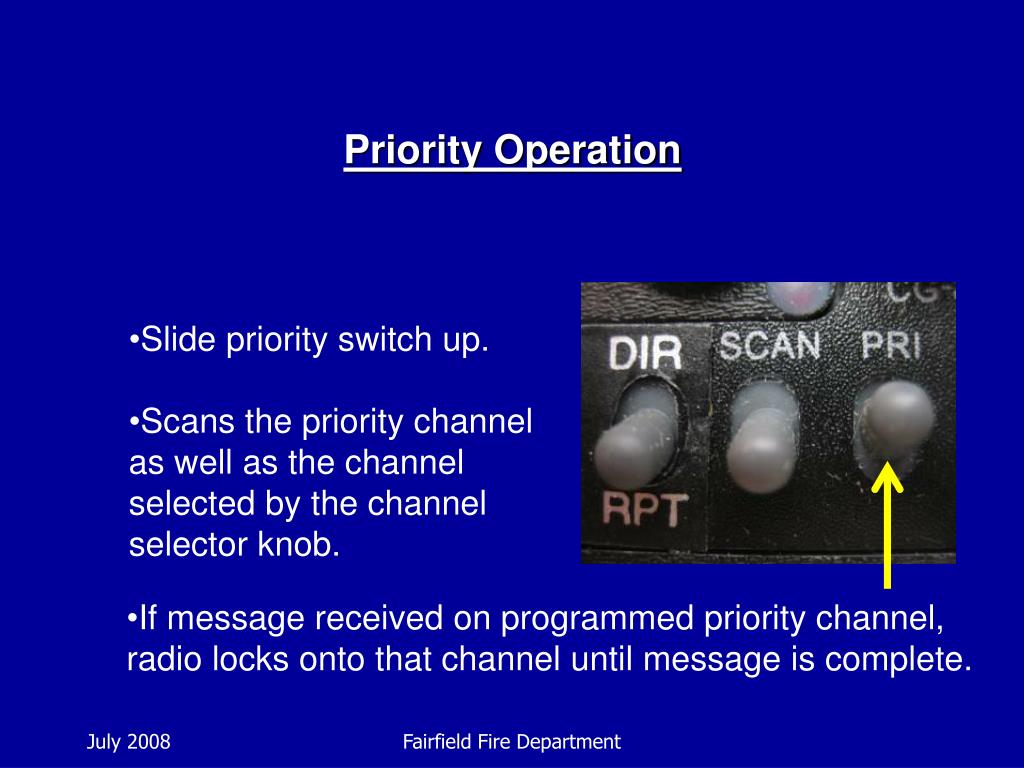 Priority Operation

•Slide priority switch up.

•Scans the priority channel as well as the channel selected by the channel selector knob.

CG

DIR SCAN PRI

RPT

•If message received on programmed priority channel, radio locks onto that channel until message is complete.

July 2008

Fairfield Fire Department